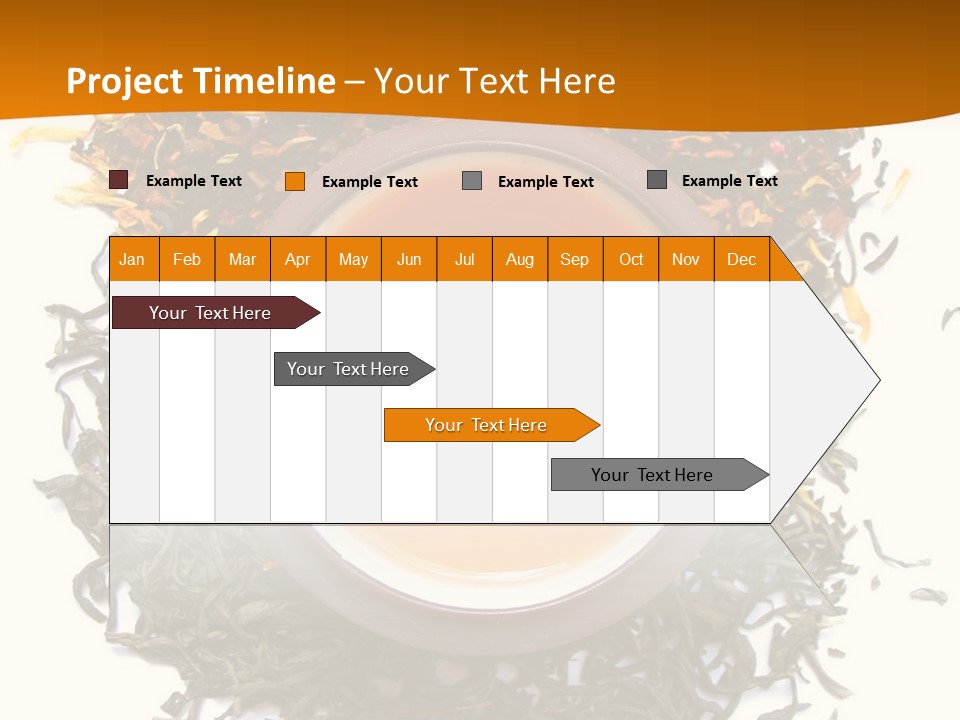 Project Timeline – Your Text Here

Example Text Example Text Example Text Example Text

| Jan | Feb | Mar | Apr | May | Jun | Jul | Aug | Sep | Oct | Nov | Dec |
|---|---|---|---|---|---|---|---|---|---|---|---|

Your Text Here

Your Text Here

Your Text Here

Your Text Here